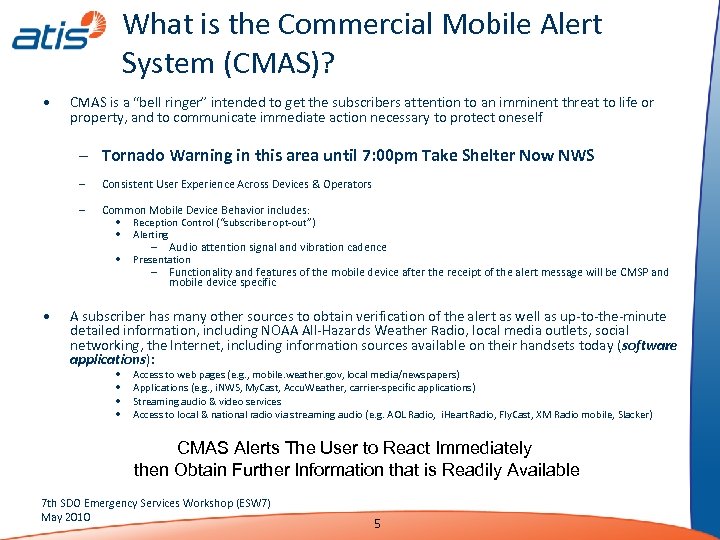 atis

What is the Commercial Mobile Alert System (CMAS)?

• CMAS is a "bell ringer" intended to get the subscribers attention to an imminent threat to life or property, and to communicate immediate action necessary to protect oneself

– Tornado Warning in this area until 7:00pm Take Shelter Now NWS

– Consistent User Experience Across Devices & Operators

– Common Mobile Device Behavior includes:
• Reception Control ("subscriber opt-out")
• Alerting
– Audio attention signal and vibration cadence
• Presentation
– Functionality and features of the mobile device after the receipt of the alert message will be CMSP and mobile device specific

• A subscriber has many other sources to obtain verification of the alert as well as up-to-the-minute detailed information, including NOAA All-Hazards Weather Radio, local media outlets, social networking, the Internet, including information sources available on their handsets today (software applications):
• Access to web pages (e.g., mobile.weather.gov, local media/newspapers)
• Applications (e.g., iNWS, MyCast, AccuWeather, carrier-specific applications)
• Streaming audio & video services
• Access to local & national radio via streaming audio (e.g. AOL Radio, iHeartRadio, FlyCast, XM Radio mobile, Slacker)

CMAS Alerts The User to React Immediately
then Obtain Further Information that is Readily Available

7th SDO Emergency Services Workshop (ESW7)
May 2010

5